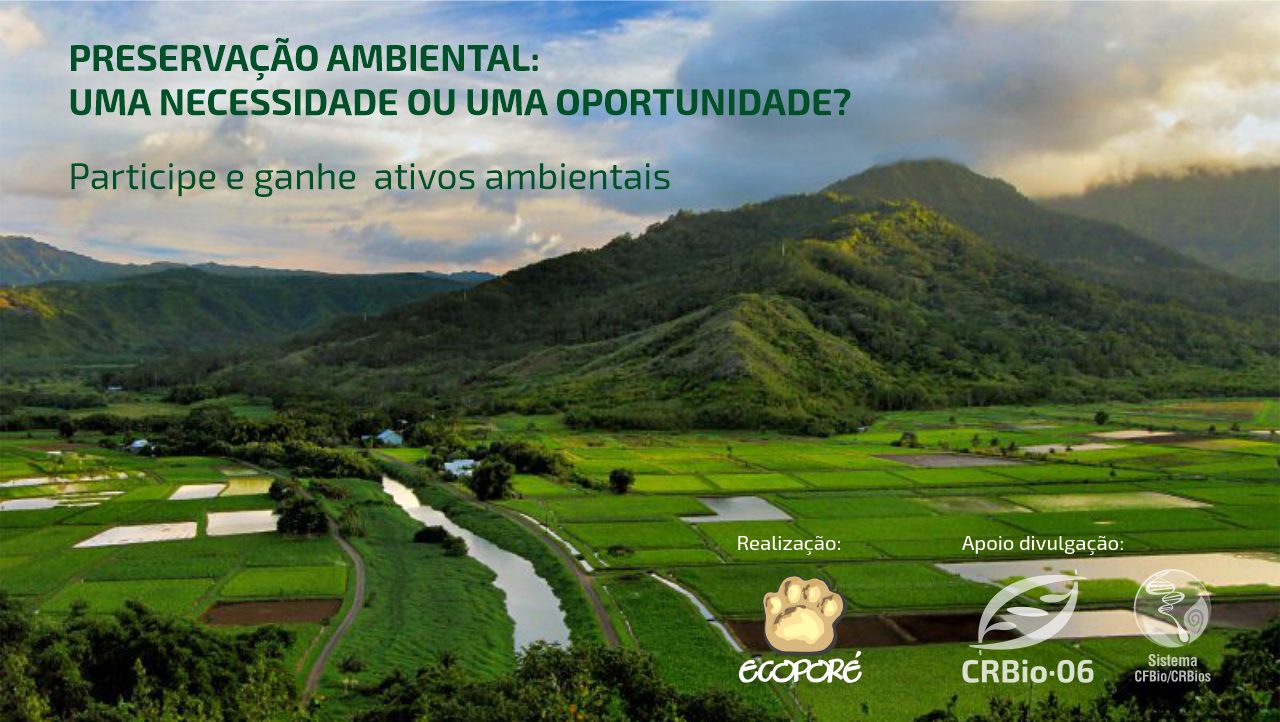 PRESERVAÇÃO AMBIENTAL:
UMA NECESSIDADE OU UMA OPORTUNIDADE?

Participe e ganhe ativos ambientais

Realização:

ECOPORÉ

Apoio divulgação:

CRBio·06

Sistema
CFBio/CRBios